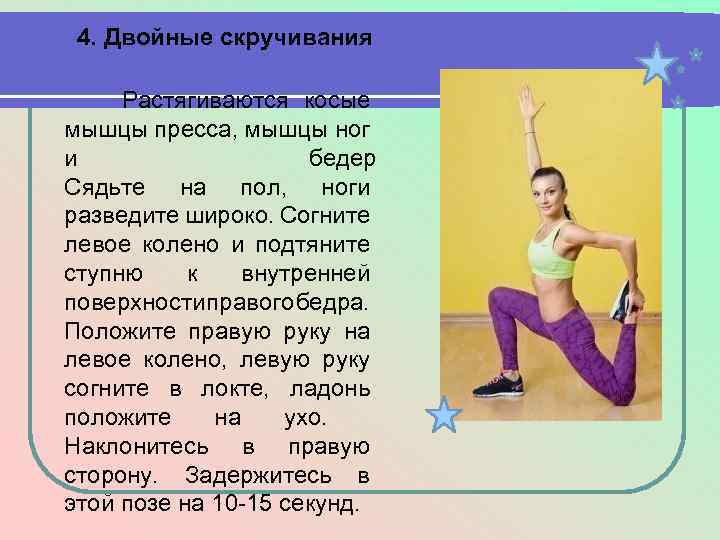 4. Двойные скручивания

Растягиваются косые мышцы пресса, мышцы ног и бедер
Сядьте на пол, ноги разведите широко. Согните левое колено и подтяните ступню к внутренней поверхностиправогобедра. Положите правую руку на левое колено, левую руку согните в локте, ладонь положите на ухо. Наклонитесь в правую сторону. Задержитесь в этой позе на 10-15 секунд.